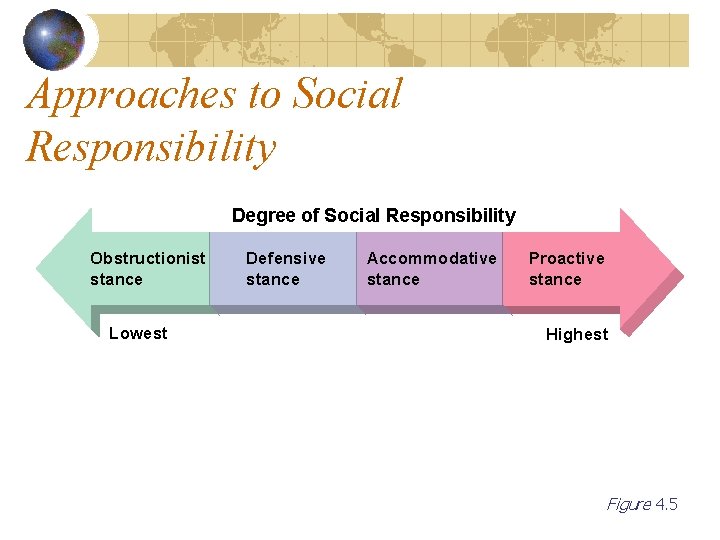 Approaches to Social Responsibility

Degree of Social Responsibility

Obstructionist stance

Defensive stance

Accommodative stance

Proactive stance

Lowest

Highest

Figure 4.5